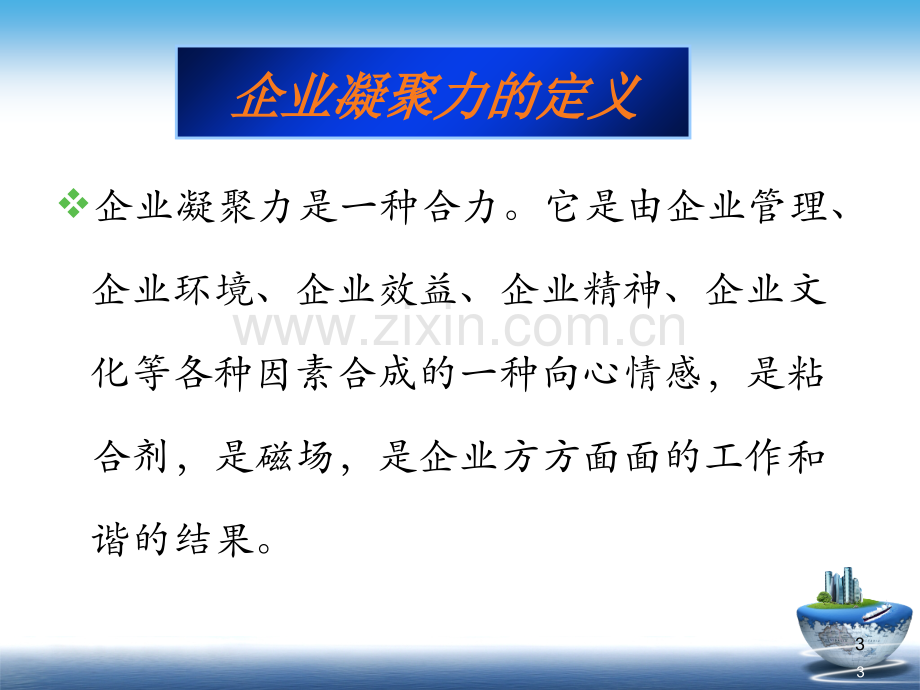 企业凝聚力的定义

❖ 企业凝聚力是一种合力。它是由企业管理、企业环境、企业效益、企业精神、企业文化等各种因素合成的一种向心情感，是粘合剂，是磁场，是企业方方面面的工作和谐的结果。

3

3

www.zixin.com.cn